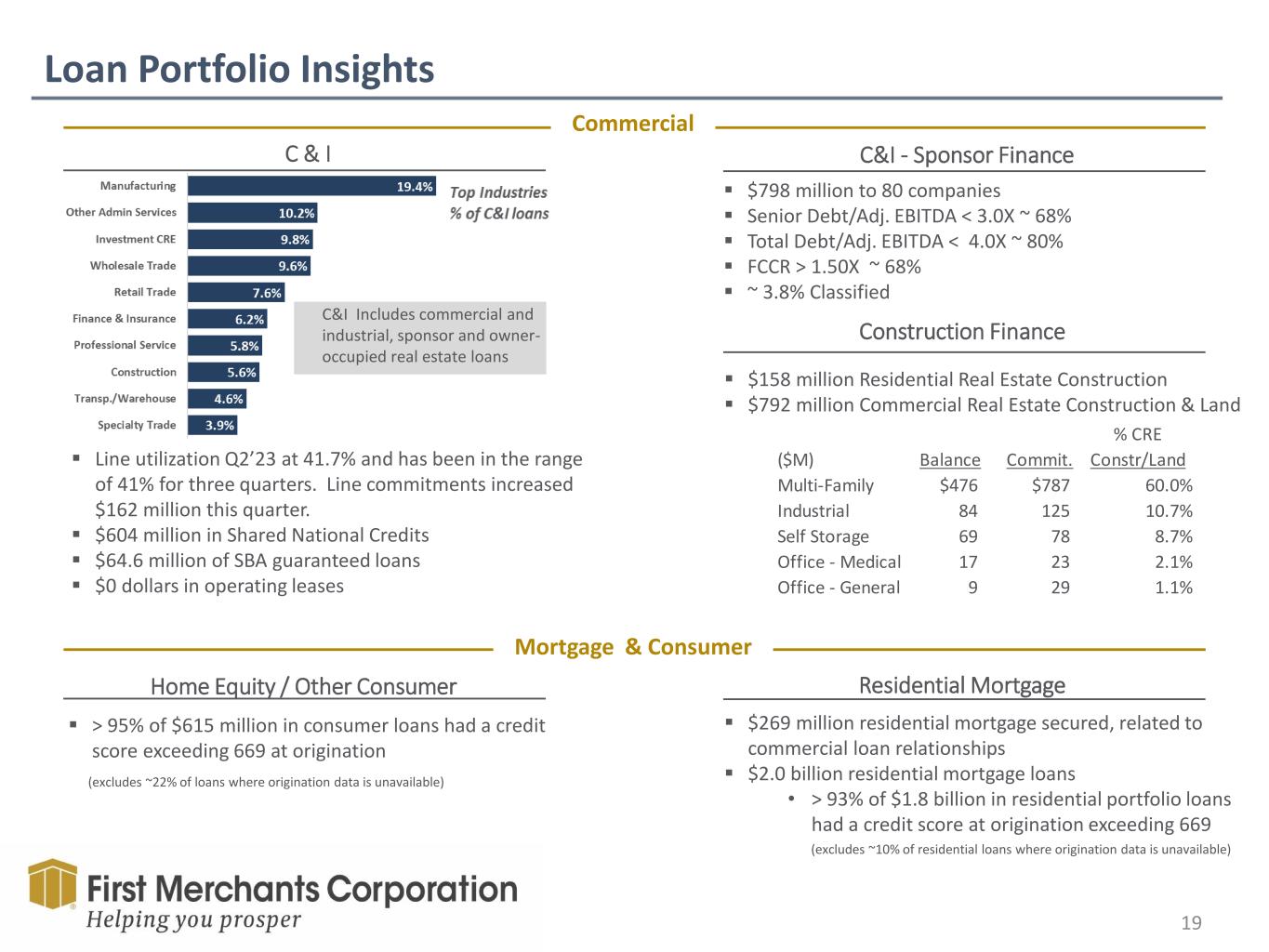 Loan Portfolio Insights

Commercial

C & I

Manufacturing 19.4%
Other Admin Services 10.2%
Investment CRE 9.8%
Wholesale Trade 9.6%
Retail Trade 7.6%
Finance & Insurance 6.2%
Professional Service 5.8%
Construction 5.6%
Transp./Warehouse 4.6%
Specialty Trade 3.9%

Top Industries % of C&I loans

C&I Includes commercial and industrial, sponsor and owner-occupied real estate loans

▪ Line utilization Q2'23 at 41.7% and has been in the range of 41% for three quarters. Line commitments increased $162 million this quarter.
▪ $604 million in Shared National Credits
▪ $64.6 million of SBA guaranteed loans
▪ $0 dollars in operating leases

C&I - Sponsor Finance

▪ $798 million to 80 companies
▪ Senior Debt/Adj. EBITDA < 3.0X ~ 68%
▪ Total Debt/Adj. EBITDA < 4.0X ~ 80%
▪ FCCR > 1.50X ~ 68%
▪ ~ 3.8% Classified

Construction Finance

▪ $158 million Residential Real Estate Construction
▪ $792 million Commercial Real Estate Construction & Land

| ($M) | Balance | Commit. | % CRE Constr/Land |
|---|---|---|---|
| Multi-Family | $476 | $787 | 60.0% |
| Industrial | 84 | 125 | 10.7% |
| Self Storage | 69 | 78 | 8.7% |
| Office - Medical | 17 | 23 | 2.1% |
| Office - General | 9 | 29 | 1.1% |

Mortgage & Consumer

Home Equity / Other Consumer

▪ > 95% of $615 million in consumer loans had a credit score exceeding 669 at origination

(excludes ~22% of loans where origination data is unavailable)

Residential Mortgage

▪ $269 million residential mortgage secured, related to commercial loan relationships
▪ $2.0 billion residential mortgage loans
• > 93% of $1.8 billion in residential portfolio loans had a credit score at origination exceeding 669

(excludes ~10% of residential loans where origination data is unavailable)

First Merchants Corporation
Helping you prosper

19